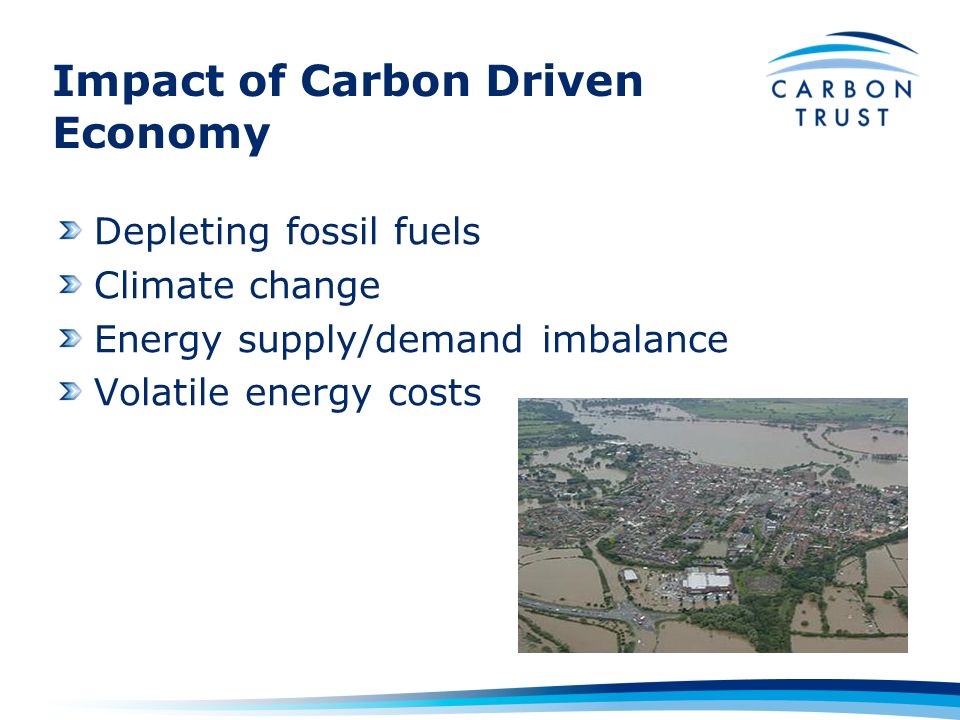 Impact of Carbon Driven Economy

CARBON TRUST

Depleting fossil fuels
Climate change
Energy supply/demand imbalance
Volatile energy costs